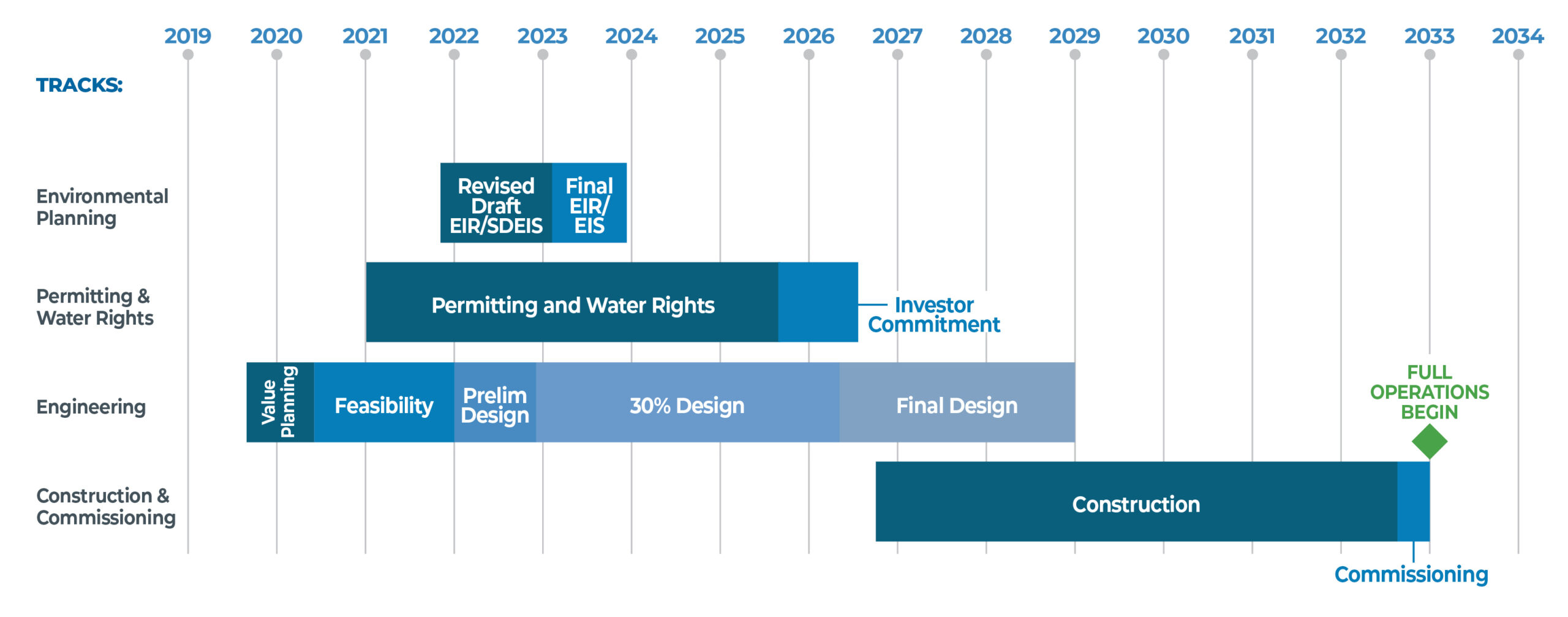 2019 2020 2021 2022 2023 2024 2025 2026 2027 2028 2029 2030 2031 2032 2033 2034

TRACKS:

Environmental Planning

Revised Draft EIR/SDEIS

Final EIR/ EIS

Permitting & Water Rights

Permitting and Water Rights

Investor Commitment

Engineering

Value Planning

Feasibility

Prelim Design

30% Design

Final Design

FULL OPERATIONS BEGIN

Construction & Commissioning

Construction

Commissioning